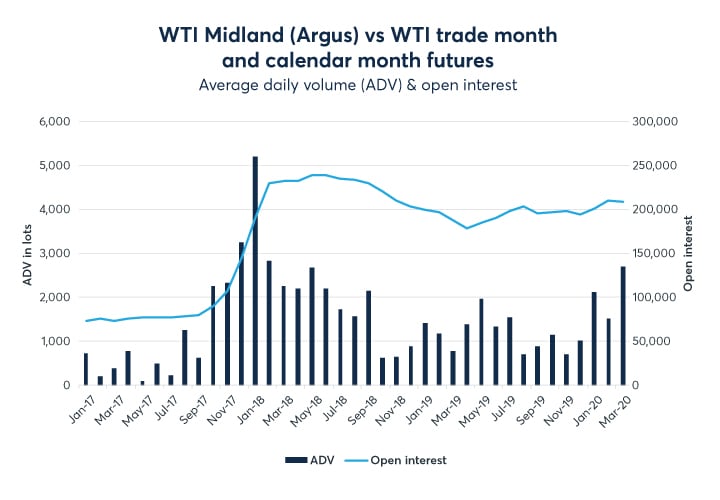 WTI Midland (Argus) vs WTI trade month and calendar month futures
Average daily volume (ADV) & open interest

ADV in lots
6,000
5,000
4,000
3,000
2,000
1,000
0

Open interest
300,000
250,000
200,000
150,000
100,000
50,000
0

Jan-17 Mar-17 May-17 Jul-17 Sep-17 Nov-17 Jan-18 Mar-18 May-18 Jul-18 Sep-18 Nov-18 Jan-19 Mar-19 May-19 Jul-19 Sep-19 Nov-19 Jan-20 Mar-20

ADV Open interest